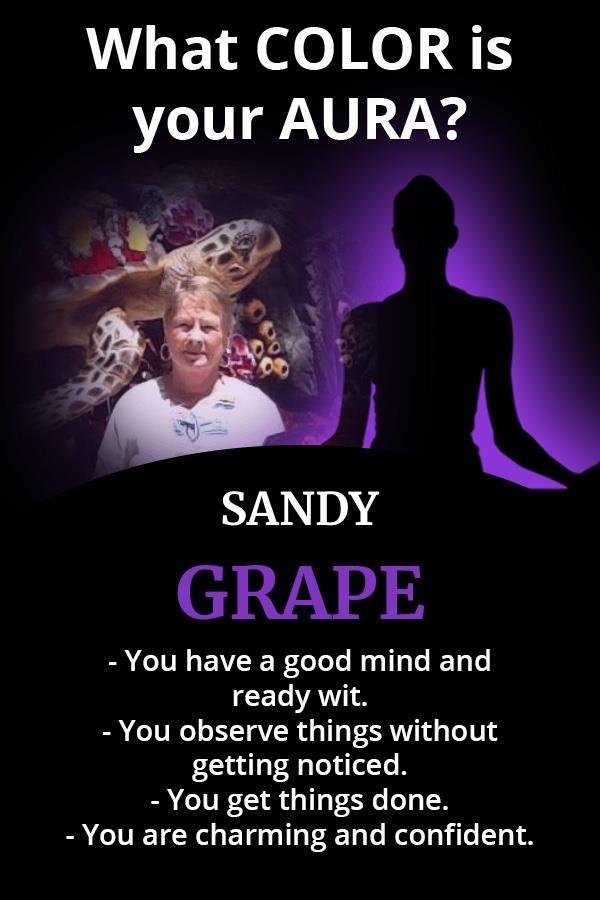 What COLOR is your AURA?

SANDY

GRAPE

- You have a good mind and ready wit.
- You observe things without getting noticed.
- You get things done.
- You are charming and confident.